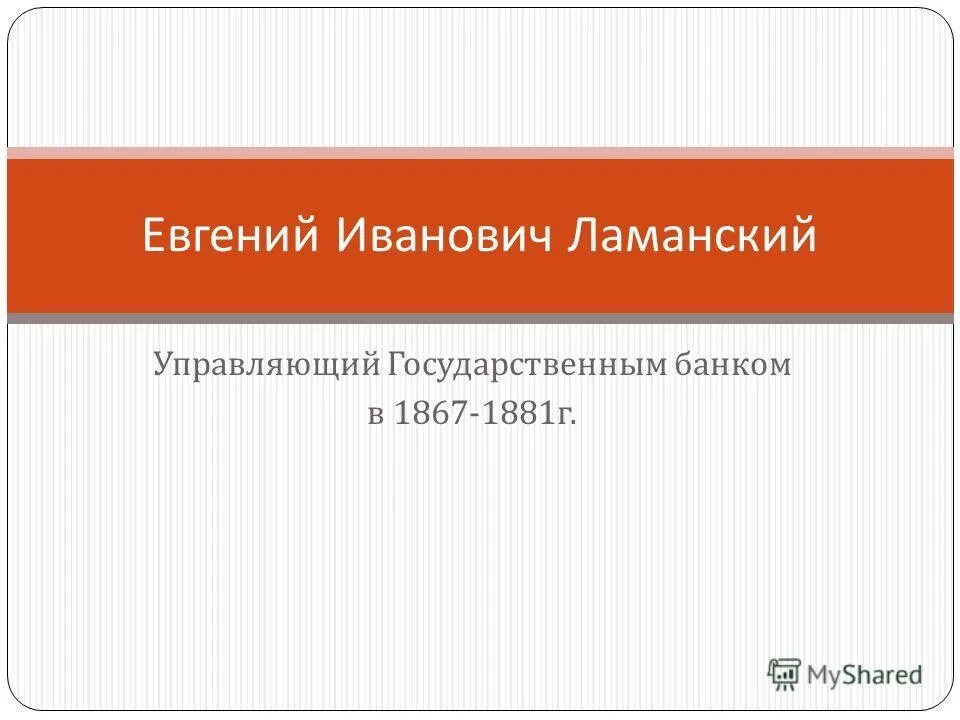 Евгений Иванович Ламанский

Управляющий Государственным банком в 1867-1881г.

MyShared